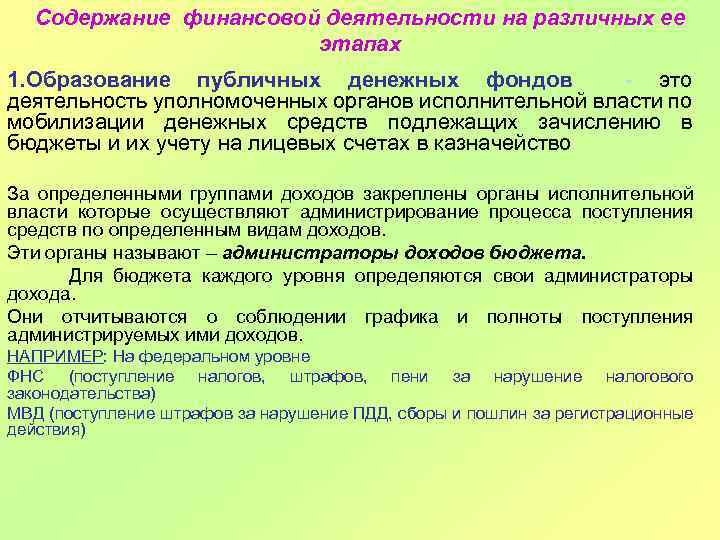 Содержание финансовой деятельности на различных ее этапах

1.Образование публичных денежных фондов - это деятельность уполномоченных органов исполнительной власти по мобилизации денежных средств подлежащих зачислению в бюджеты и их учету на лицевых счетах в казначейство

За определенными группами доходов закреплены органы исполнительной власти которые осуществляют администрирование процесса поступления средств по определенным видам доходов.

Эти органы называют – администраторы доходов бюджета.

Для бюджета каждого уровня определяются свои администраторы дохода.

Они отчитываются о соблюдении графика и полноты поступления администрируемых ими доходов.

НАПРИМЕР: На федеральном уровне

ФНС (поступление налогов, штрафов, пени за нарушение налогового законодательства)

МВД (поступление штрафов за нарушение ПДД, сборы и пошлин за регистрационные действия)